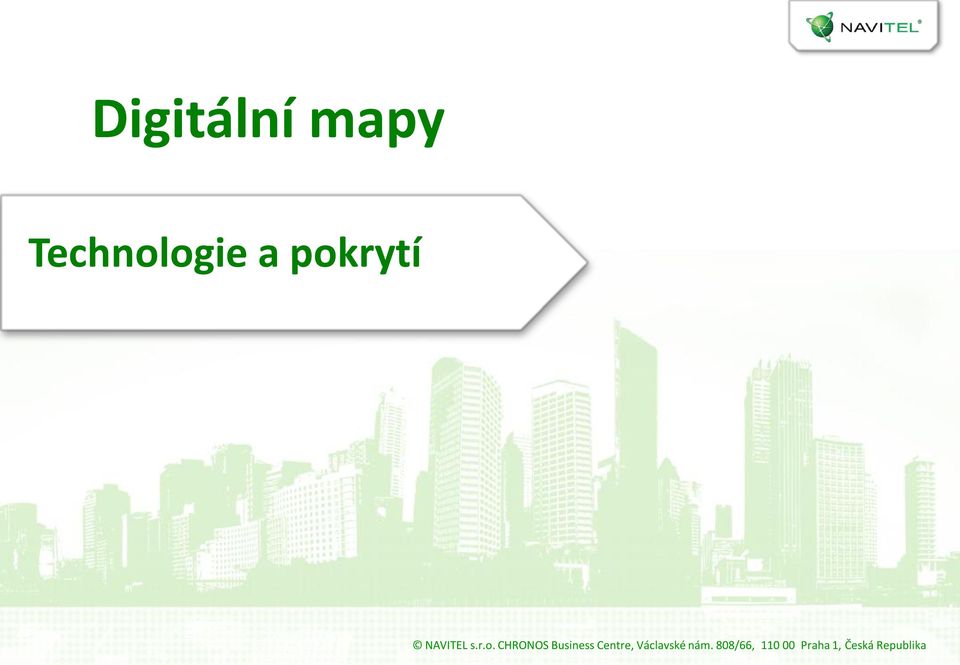 NAVITEL®

Digitální mapy

Technologie a pokrytí

© NAVITEL s.r.o. CHRONOS Business Centre, Václavské nám. 808/66, 110 00 Praha 1, Česká Republika